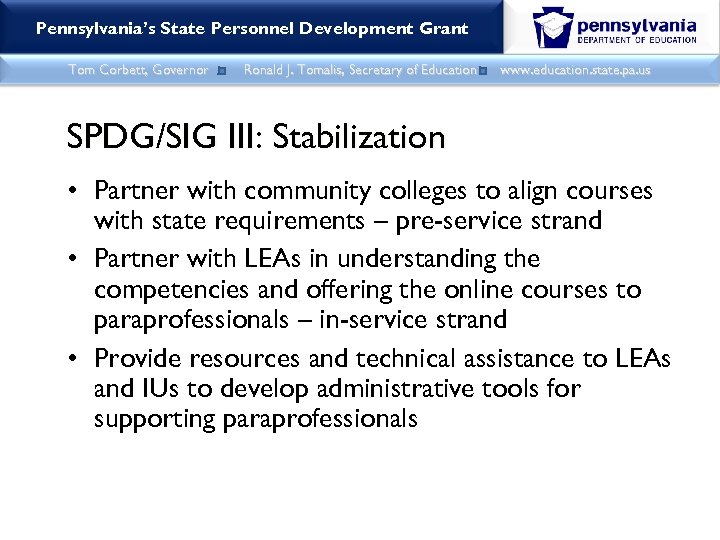 Pennsylvania's State Personnel Development Grant

pennsylvania
DEPARTMENT OF EDUCATION

Tom Corbett, Governor Ronald J. Tomalis, Secretary of Education www.education.state.pa.us

SPDG/SIG III: Stabilization

• Partner with community colleges to align courses with state requirements – pre-service strand
• Partner with LEAs in understanding the competencies and offering the online courses to paraprofessionals – in-service strand
• Provide resources and technical assistance to LEAs and IUs to develop administrative tools for supporting paraprofessionals